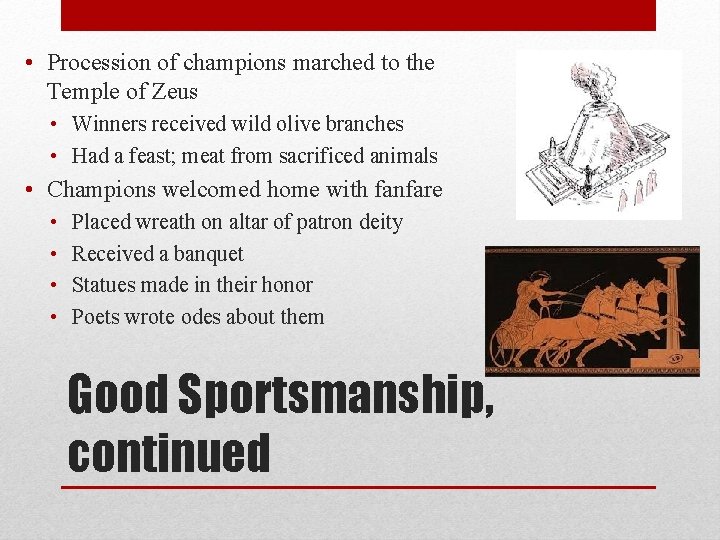 • Procession of champions marched to the Temple of Zeus
  • Winners received wild olive branches
  • Had a feast; meat from sacrificed animals
• Champions welcomed home with fanfare
  • Placed wreath on altar of patron deity
  • Received a banquet
  • Statues made in their honor
  • Poets wrote odes about them

Good Sportsmanship, continued